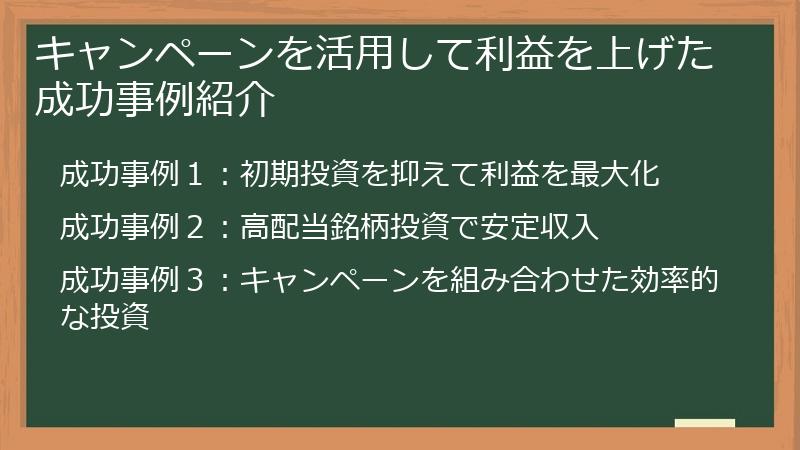 キャンペーンを活用して利益を上げた成功事例紹介

成功事例１：初期投資を抑えて利益を最大化

成功事例２：高配当銘柄投資で安定収入

成功事例３：キャンペーンを組み合わせた効率的な投資